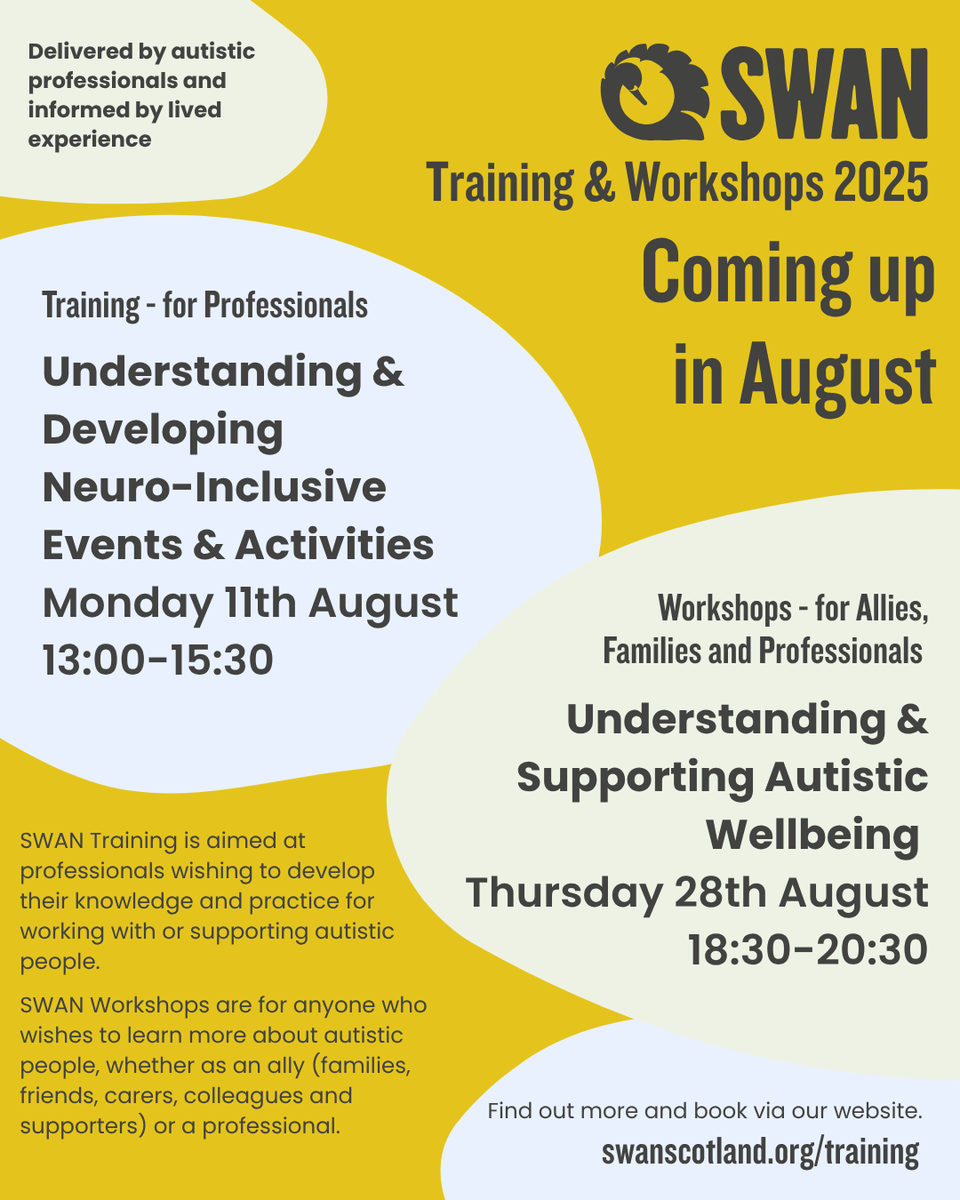 Delivered by autistic professionals and informed by lived experience

SWAN

Training & Workshops 2025

Coming up in August

Training - for Professionals

Understanding & Developing Neuro-Inclusive Events & Activities

Monday 11th August

13:00-15:30

Workshops - for Allies, Families and Professionals

Understanding & Supporting Autistic Wellbeing

Thursday 28th August

18:30-20:30

SWAN Training is aimed at professionals wishing to develop their knowledge and practice for working with or supporting autistic people.

SWAN Workshops are for anyone who wishes to learn more about autistic people, whether as an ally (families, friends, carers, colleagues and supporters) or a professional.

Find out more and book via our website.

swanscotland.org/training